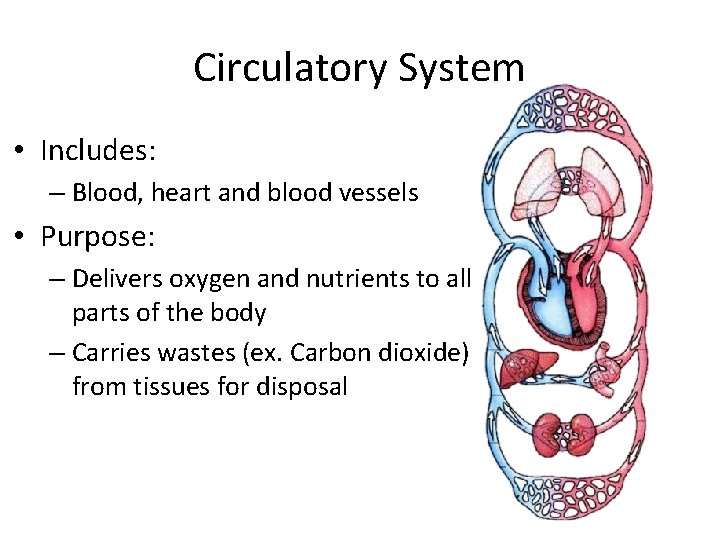 Circulatory System

• Includes:
– Blood, heart and blood vessels
• Purpose:
– Delivers oxygen and nutrients to all parts of the body
– Carries wastes (ex. Carbon dioxide) from tissues for disposal